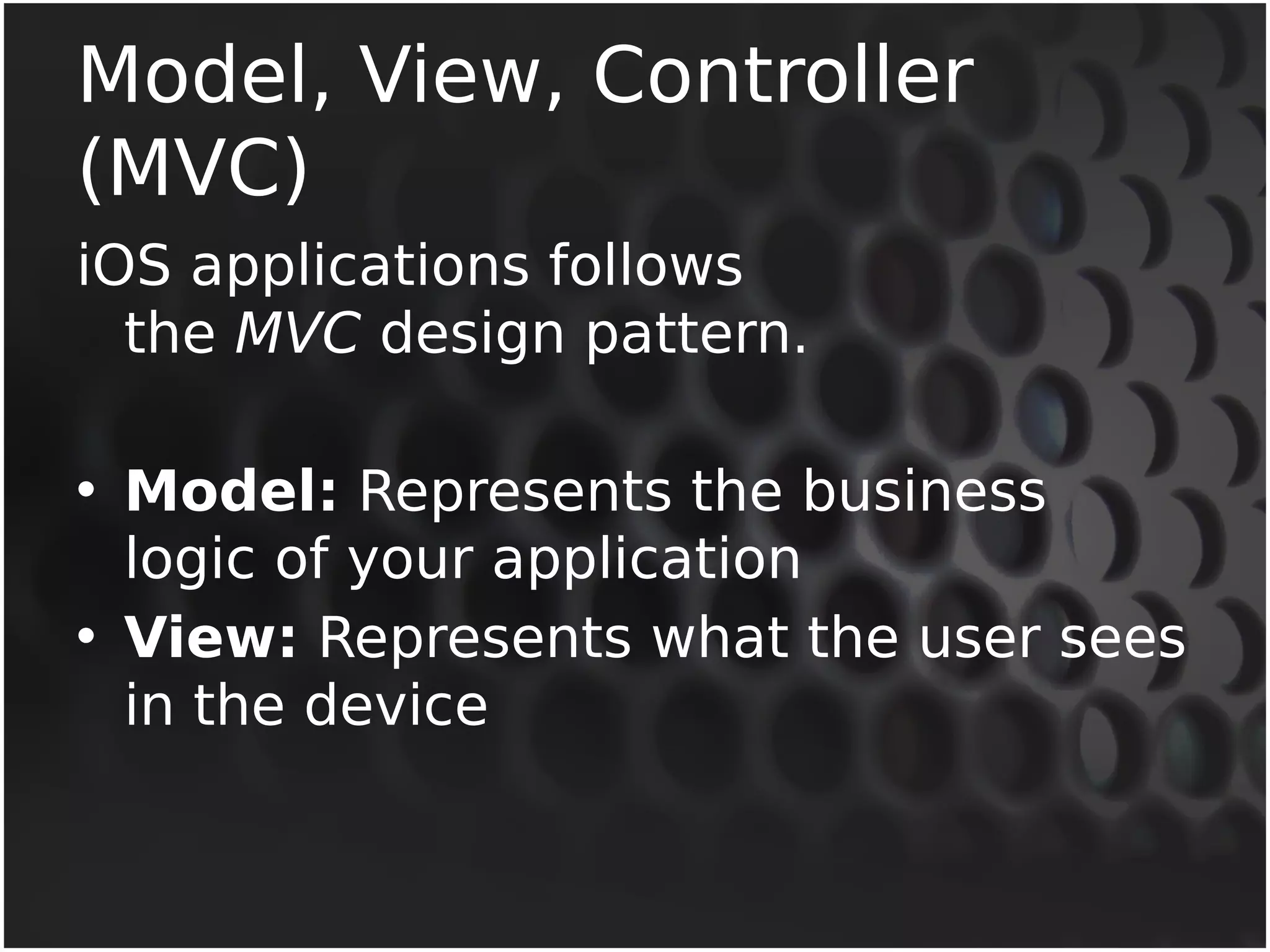 Model, View, Controller (MVC)

iOS applications follows the MVC design pattern.

• Model: Represents the business logic of your application
• View: Represents what the user sees in the device